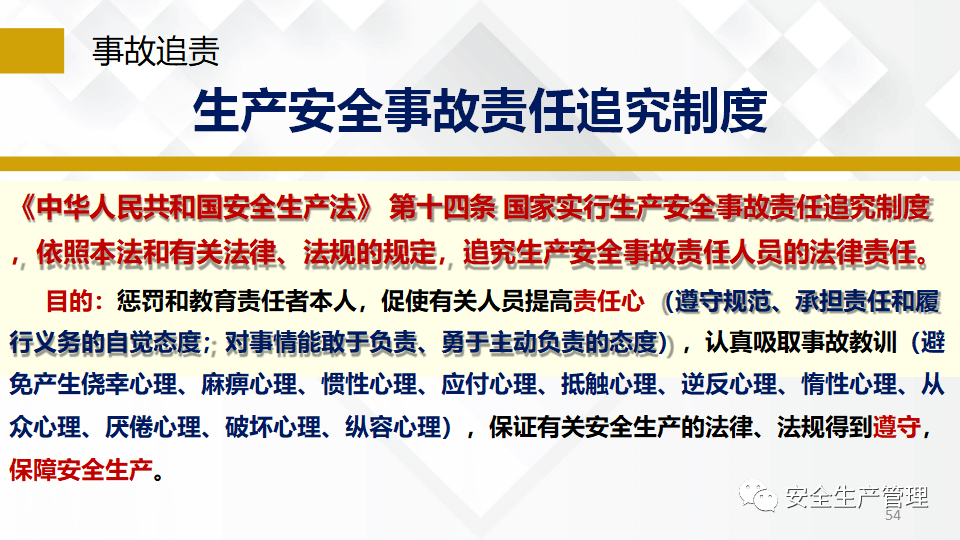 事故追责

生产安全事故责任追究制度

《中华人民共和国安全生产法》 第十四条 国家实行生产安全事故责任追究制度，依照本法和有关法律、法规的规定，追究生产安全事故责任人员的法律责任。

目的：惩罚和教育责任者本人，促使有关人员提高责任心（遵守规范、承担责任和履行义务的自觉态度；对事情能敢于负责、勇于主动负责的态度），认真吸取事故教训（避免产生侥幸心理、麻痹心理、惯性心理、应付心理、抵触心理、逆反心理、惰性心理、从众心理、厌倦心理、破坏心理、纵容心理），保证有关安全生产的法律、法规得到遵守，保障安全生产。

安全生产管理

54